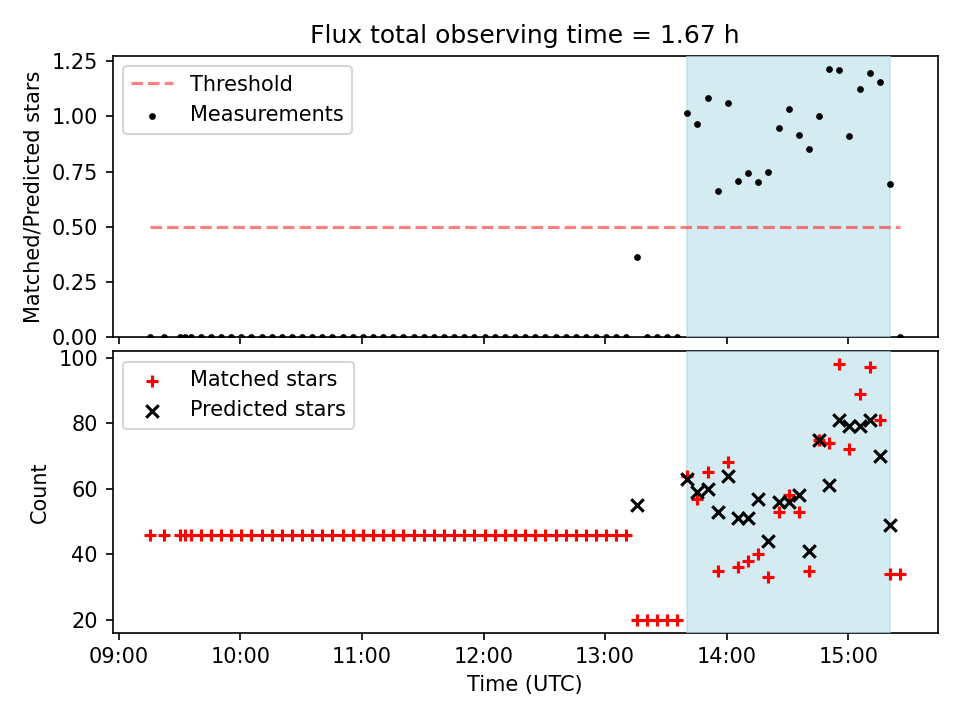 Flux total observing time = 1.67 h

Threshold
Measurements

Matched/Predicted stars

1.25
1.00
0.75
0.50
0.25
0.00

Matched stars
Predicted stars

Count

100
80
60
40
20

09:00
10:00
11:00
12:00
13:00
14:00
15:00

Time (UTC)